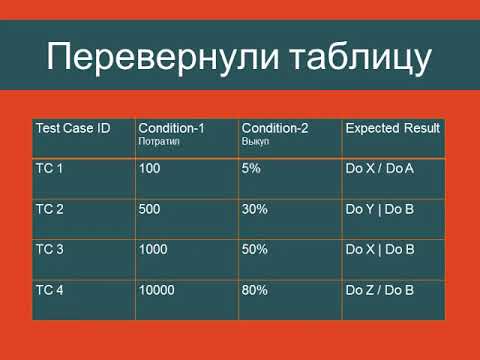 Перевернули таблицу

| Test Case ID | Condition-1 Потратил | Condition-2 Выкуп | Expected Result |
|---|---|---|---|
| TC 1 | 100 | 5% | Do X / Do A |
| TC 2 | 500 | 30% | Do Y \| Do B |
| TC 3 | 1000 | 50% | Do X \| Do B |
| TC 4 | 10000 | 80% | Do Z / Do B |